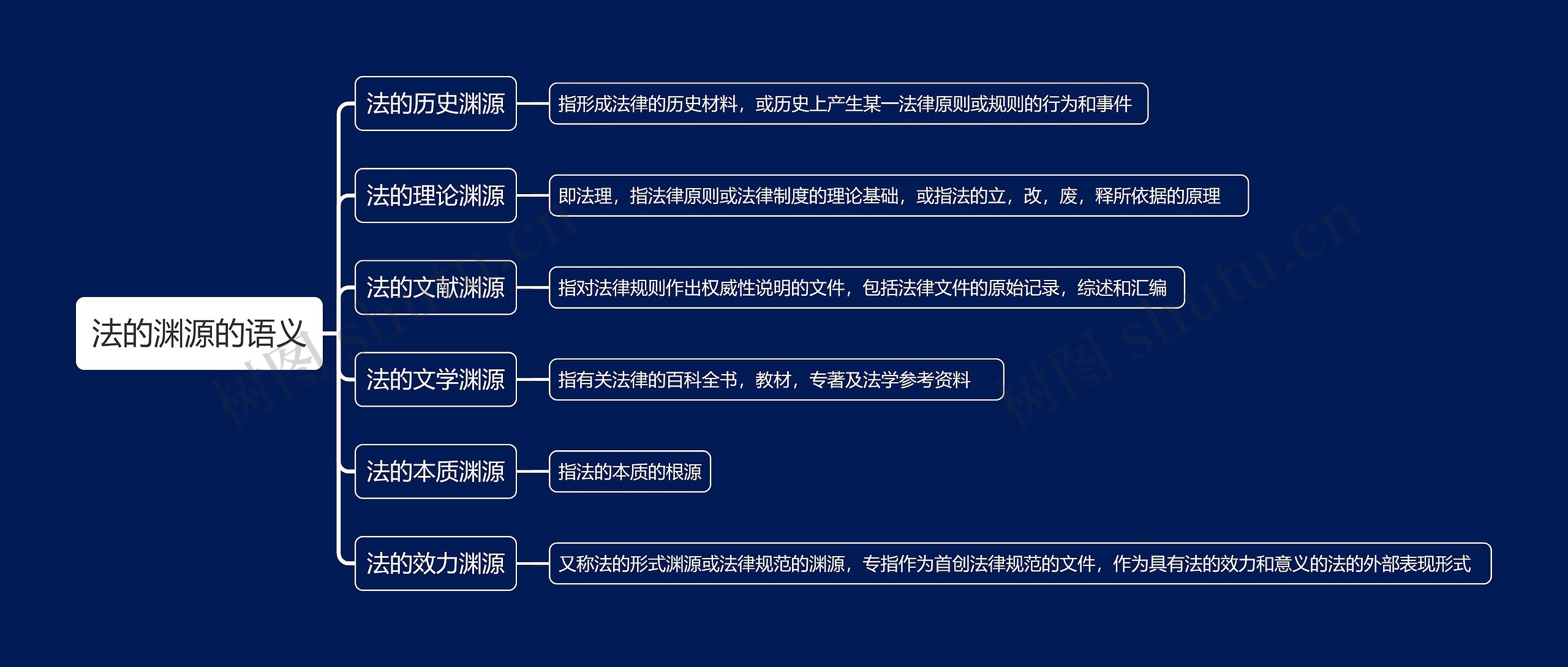 法的渊源的语义

法的历史渊源

指形成法律的历史材料，或历史上产生某一法律原则或规则的行为和事件

法的理论渊源

即法理，指法律原则或法律制度的理论基础，或指法的立，改，废，释所依据的原理

法的文献渊源

指对法律规则作出权威性说明的文件，包括法律文件的原始记录，综述和汇编

法的文学渊源

指有关法律的百科全书，教材，专著及法学参考资料

法的本质渊源

指法的本质的根源

法的效力渊源

又称法的形式渊源或法律规范的渊源，专指作为首创法律规范的文件，作为具有法的效力和意义的法的外部表现形式

树图 shutu.cn

树图 shutu.cn